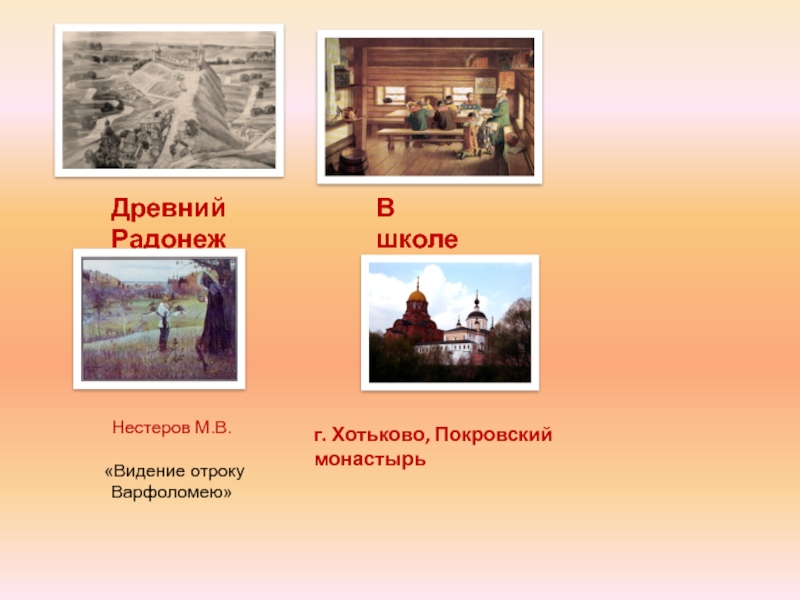 Древний Радонеж

В школе

Нестеров М.В.

«Видение отроку Варфоломею»

г. Хотьково, Покровский монастырь